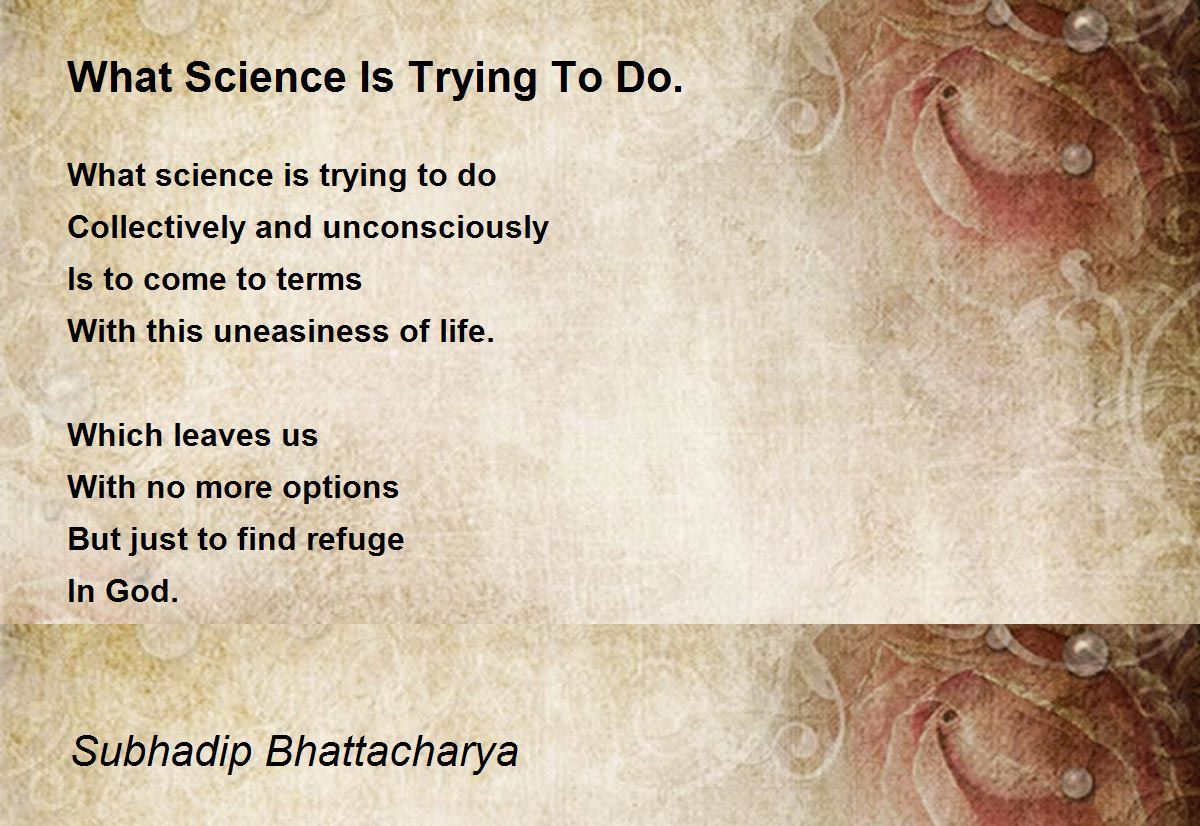 What Science Is Trying To Do.

What science is trying to do
Collectively and unconsciously
Is to come to terms
With this uneasiness of life.

Which leaves us
With no more options
But just to find refuge
In God.

Subhadip Bhattacharya